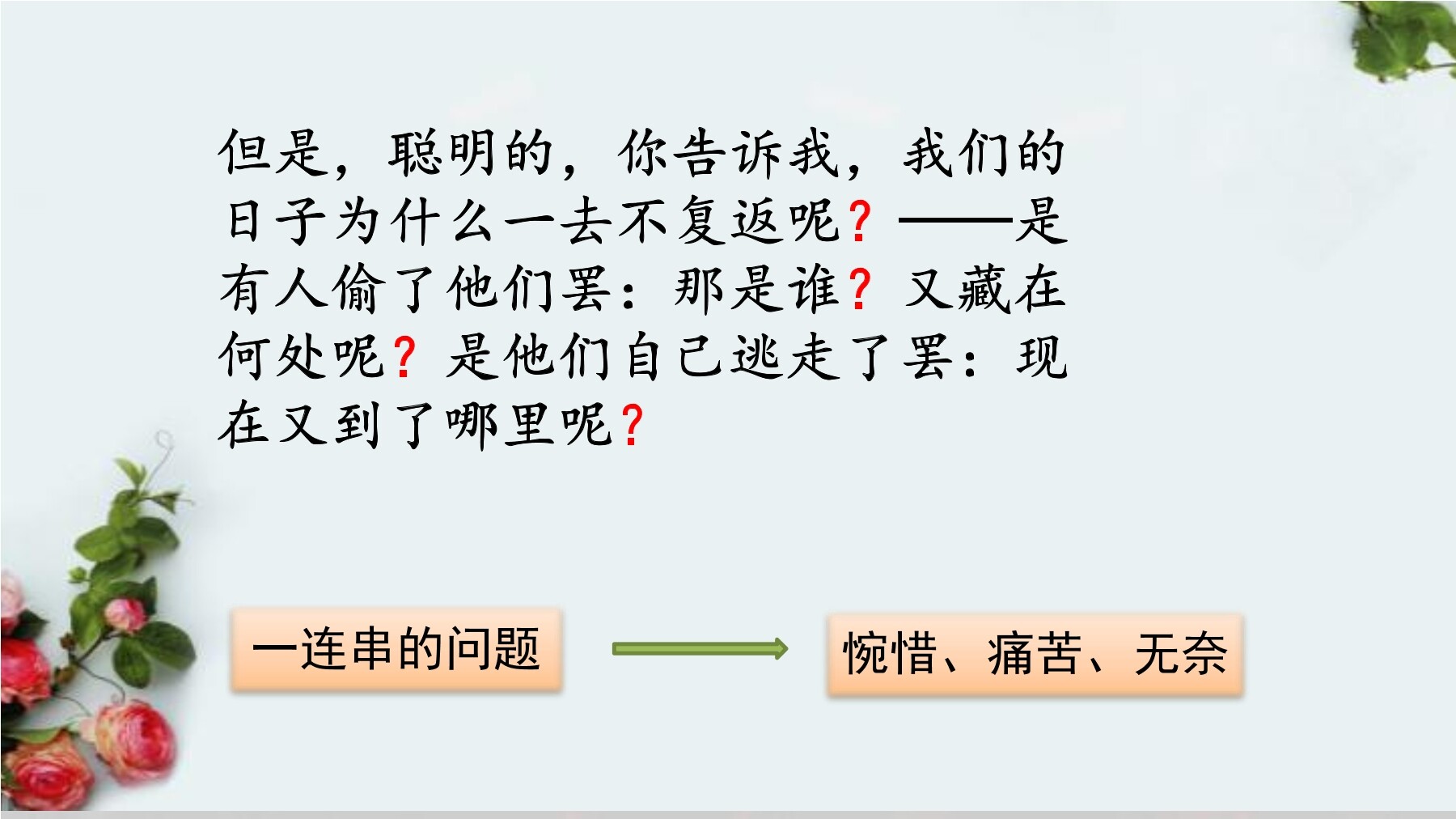 但是，聪明的，你告诉我，我们的日子为什么一去不复返呢？——是有人偷了他们罢：那是谁？又藏在何处呢？是他们自己逃走了罢：现在又到了哪里呢？

一连串的问题

惋惜、痛苦、无奈